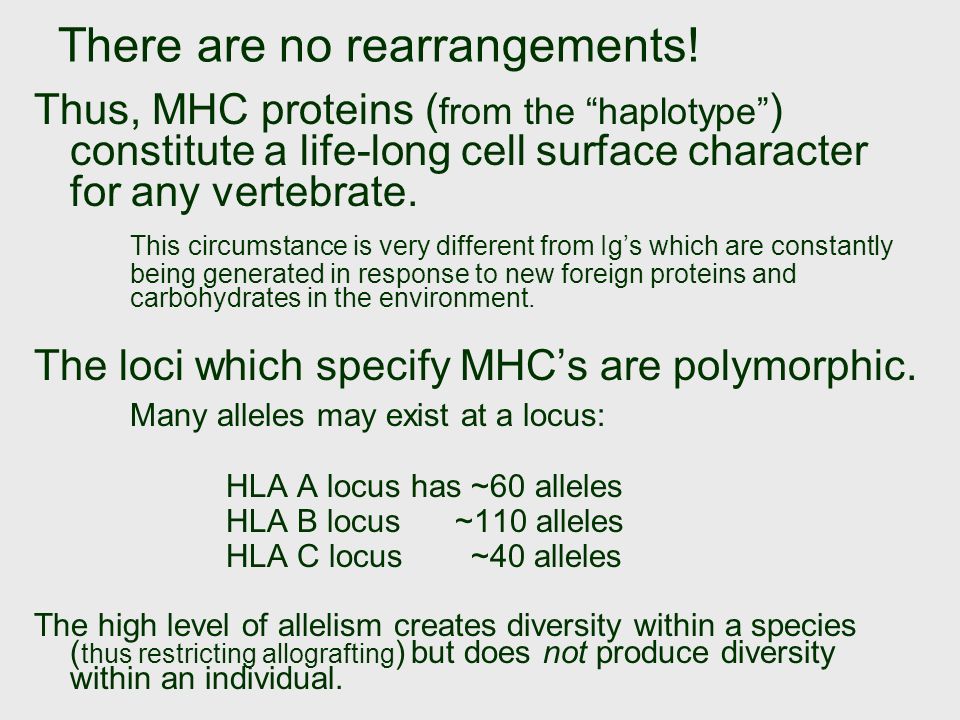 There are no rearrangements!

Thus, MHC proteins (from the “haplotype”) constitute a life-long cell surface character for any vertebrate.

This circumstance is very different from Ig’s which are constantly being generated in response to new foreign proteins and carbohydrates in the environment.

The loci which specify MHC’s are polymorphic.

Many alleles may exist at a locus:

HLA A locus has ~60 alleles
HLA B locus ~110 alleles
HLA C locus ~40 alleles

The high level of allelism creates diversity within a species (thus restricting allografting) but does not produce diversity within an individual.